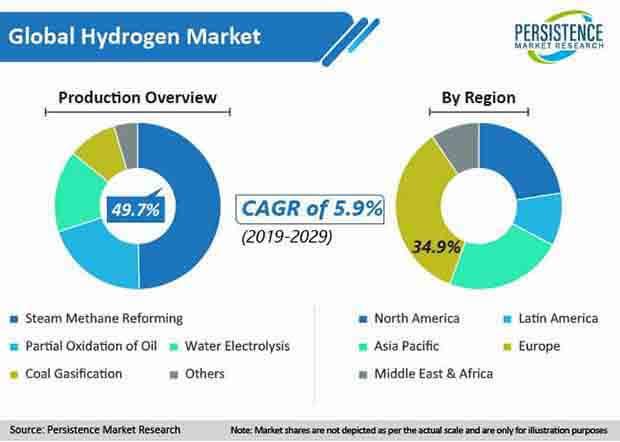 Global Hydrogen Market

PERSISTENCE
MARKET RESEARCH

Production Overview

49.7%

CAGR of 5.9%
(2019-2029)

By Region

34.9%

Steam Methane Reforming
Partial Oxidation of Oil
Water Electrolysis
Coal Gasification
Others

North America
Latin America
Asia Pacific
Europe
Middle East & Africa

Source: Persistence Market Research

Note: Market shares are not depicted as per the actual scale and are only for illustration purposes